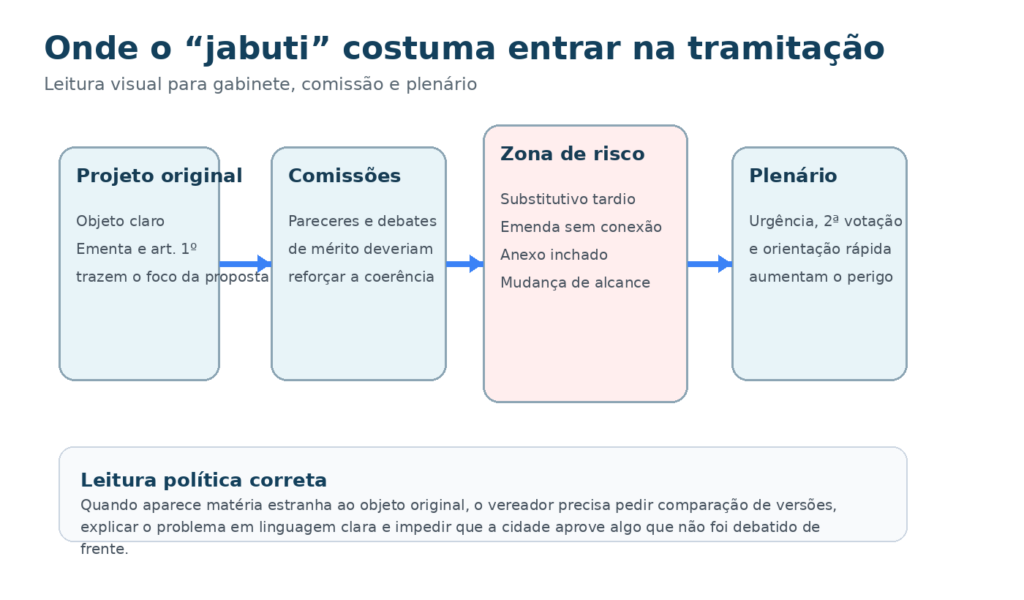 Onde o “jabuti” costuma entrar na tramitação
Leitura visual para gabinete, comissão e plenário

Projeto original
Objeto claro
Ementa e art. 1º
trazem o foco da proposta

Comissões
Pareceres e debates
de mérito deveriam
reforçar a coerência

Zona de risco
Substitutivo tardio
Emenda sem conexão
Anexo inchado
Mudança de alcance

Plenário
Urgência, 2ª votação
e orientação rápida
aumentam o perigo

Leitura política correta
Quando aparece matéria estranha ao objeto original, o vereador precisa pedir comparação de versões, explicar o problema em linguagem clara e impedir que a cidade aprove algo que não foi debatido de frente.